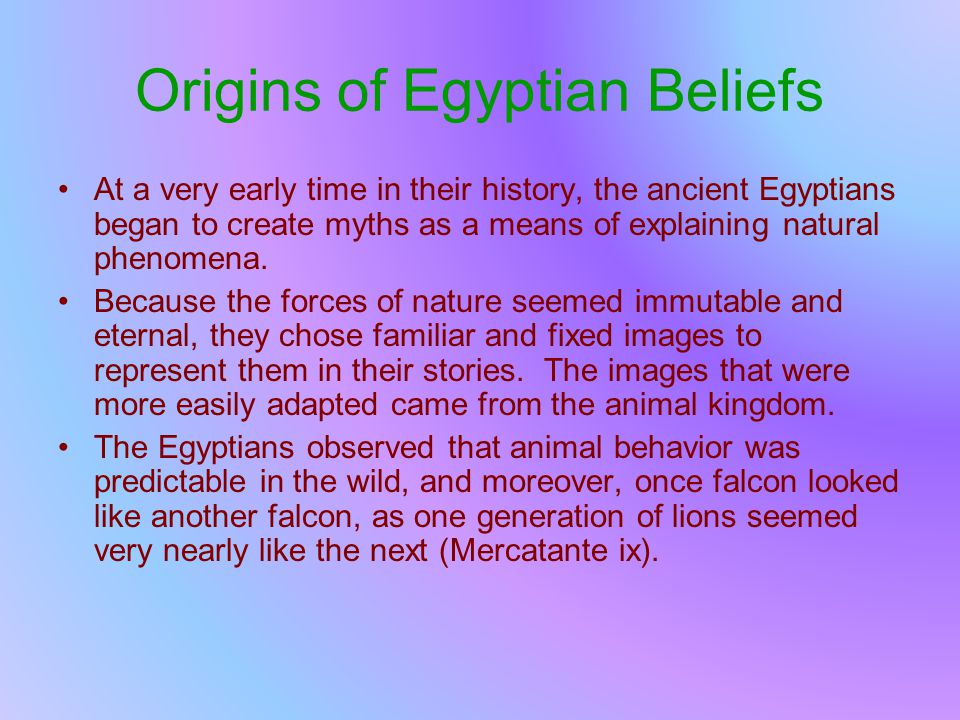 Origins of Egyptian Beliefs

• At a very early time in their history, the ancient Egyptians began to create myths as a means of explaining natural phenomena.

• Because the forces of nature seemed immutable and eternal, they chose familiar and fixed images to represent them in their stories. The images that were more easily adapted came from the animal kingdom.

• The Egyptians observed that animal behavior was predictable in the wild, and moreover, once falcon looked like another falcon, as one generation of lions seemed very nearly like the next (Mercatante ix).